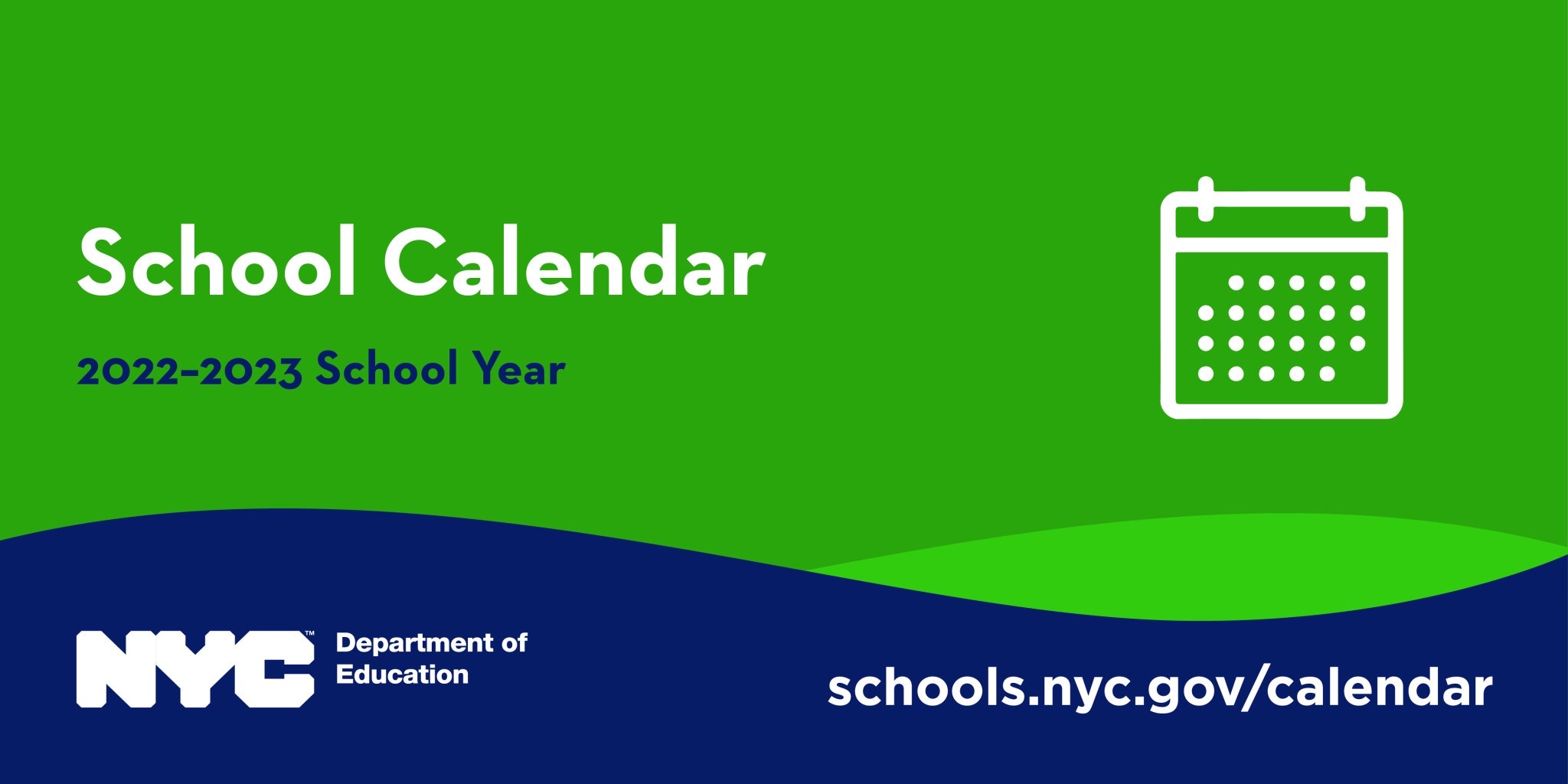 School Calendar

2022–2023 School Year

NYC™ Department of Education

schools.nyc.gov/calendar